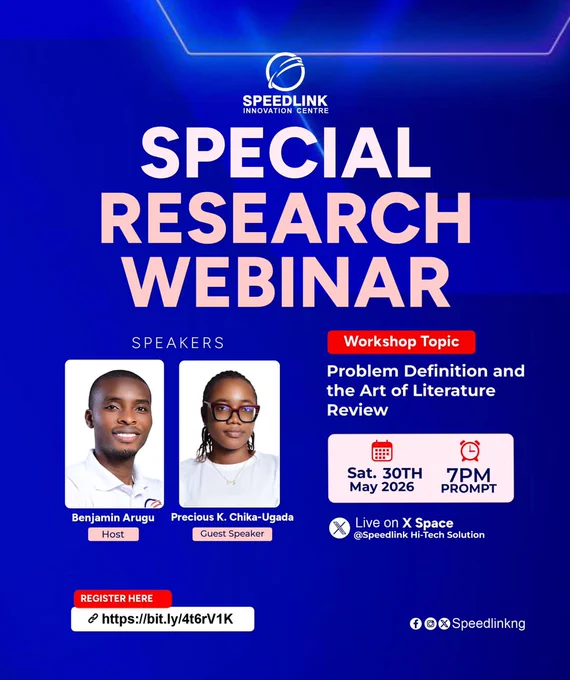 SPEEDLINK
INNOVATION CENTRE

SPECIAL RESEARCH WEBINAR

SPEAKERS

Benjamin Arugu
Host

Precious K. Chika-Ugada
Guest Speaker

Workshop Topic

Problem Definition and the Art of Literature Review

Sat. 30TH May 2026

7PM PROMPT

Live on X Space
@Speedlink Hi-Tech Solution

REGISTER HERE
https://bit.ly/4t6rV1K

Speedlinkng